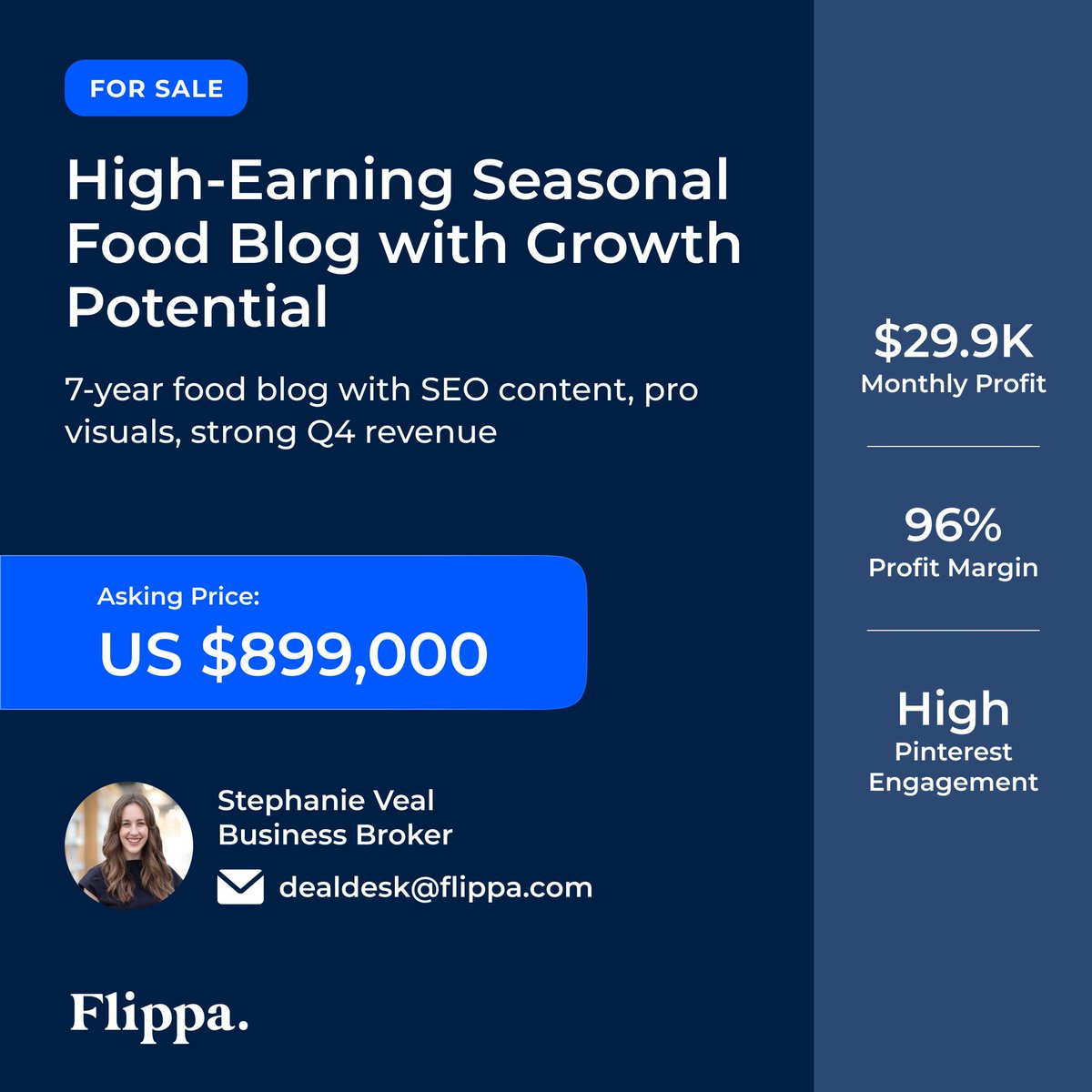 FOR SALE

High-Earning Seasonal Food Blog with Growth Potential

7-year food blog with SEO content, pro visuals, strong Q4 revenue

Asking Price:
US $899,000

Stephanie Veal
Business Broker
dealdesk@flippa.com

Flippa.

$29.9K
Monthly Profit

96%
Profit Margin

High
Pinterest Engagement